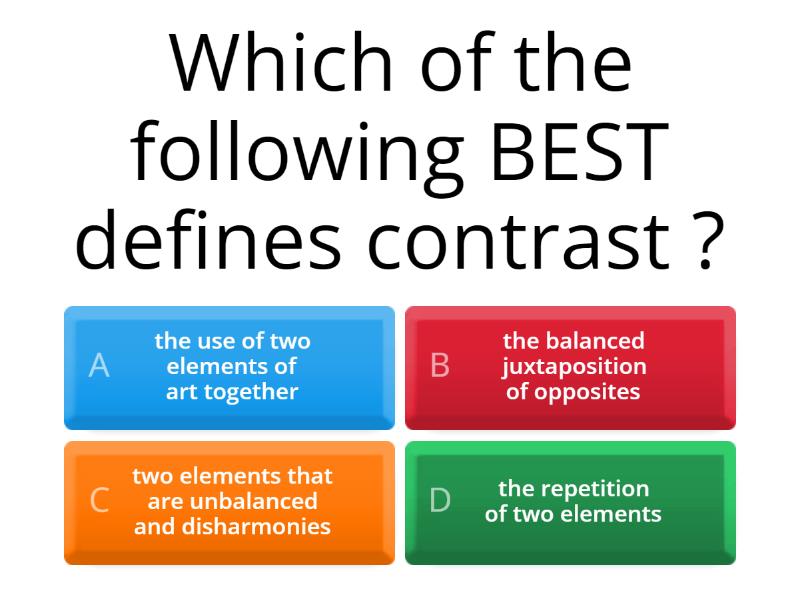 Which of the following BEST defines contrast ?

A the use of two elements of art together

B the balanced juxtaposition of opposites

C two elements that are unbalanced and disharmonies

D the repetition of two elements